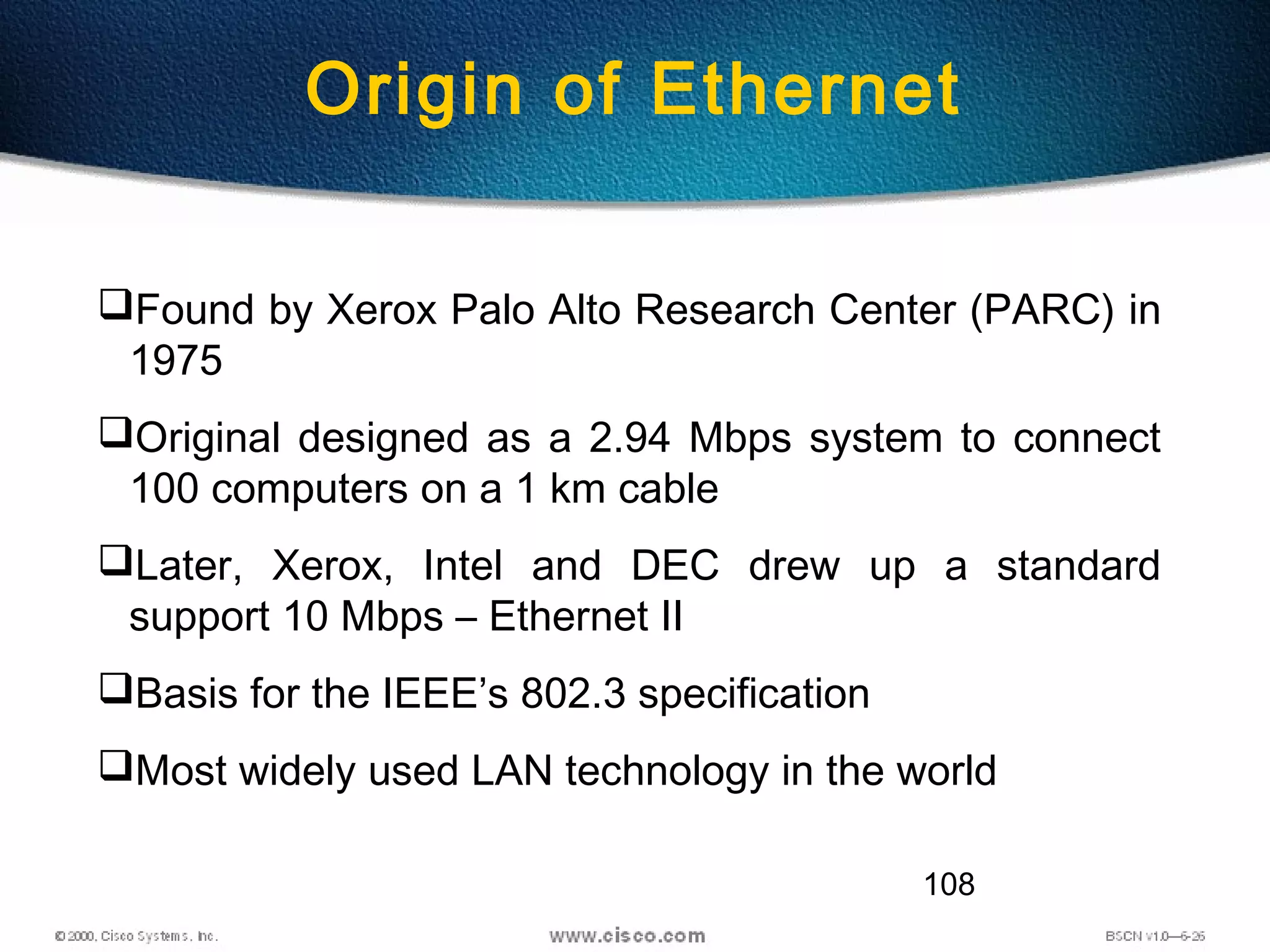 Origin of Ethernet

❑Found by Xerox Palo Alto Research Center (PARC) in 1975

❑Original designed as a 2.94 Mbps system to connect 100 computers on a 1 km cable

❑Later, Xerox, Intel and DEC drew up a standard support 10 Mbps – Ethernet II

❑Basis for the IEEE's 802.3 specification

❑Most widely used LAN technology in the world

108

© 2000, Cisco Systems, Inc.

www.cisco.com

BSCN v1.0—6-26